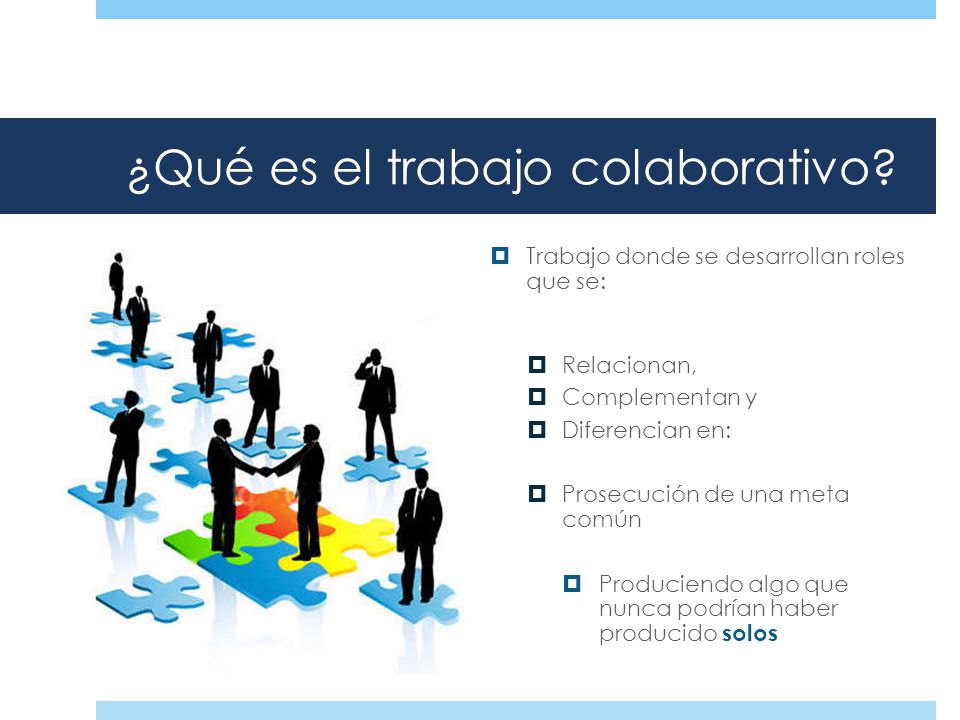 ¿Qué es el trabajo colaborativo?

Trabajo donde se desarrollan roles que se:

Relacionan,

Complementan y

Diferencian en:

Prosecución de una meta común

Produciendo algo que nunca podrían haber producido solos